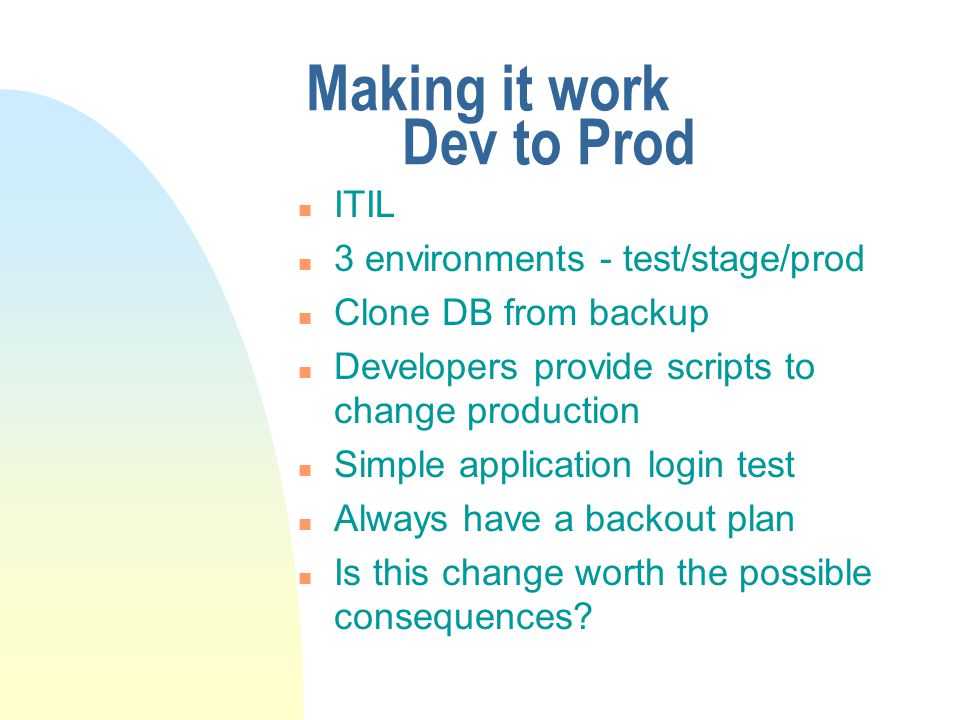 Making it work
Dev to Prod

- ITIL
- 3 environments - test/stage/prod
- Clone DB from backup
- Developers provide scripts to change production
- Simple application login test
- Always have a backout plan
- Is this change worth the possible consequences?